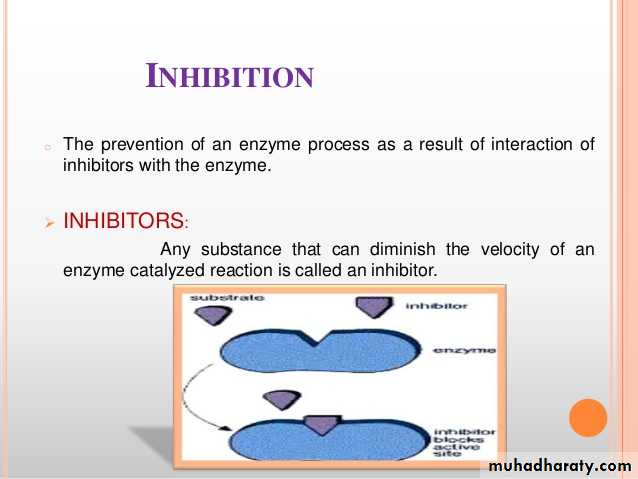 INHIBITION

The prevention of an enzyme process as a result of interaction of inhibitors with the enzyme.

INHIBITORS:

Any substance that can diminish the velocity of an enzyme catalyzed reaction is called an inhibitor.

substrate

inhibitor

enzyme

inhibitor blocks active site

muhadharaty.com